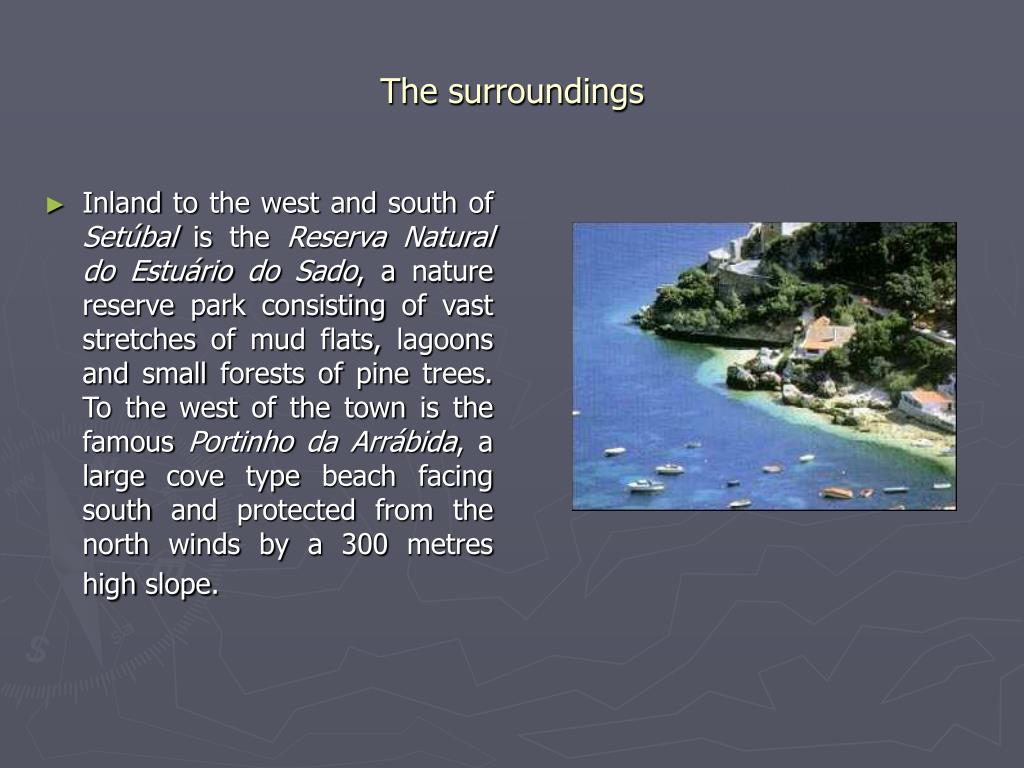 The surroundings

► Inland to the west and south of Setúbal is the Reserva Natural do Estuário do Sado, a nature reserve park consisting of vast stretches of mud flats, lagoons and small forests of pine trees. To the west of the town is the famous Portinho da Arrábida, a large cove type beach facing south and protected from the north winds by a 300 metres high slope.